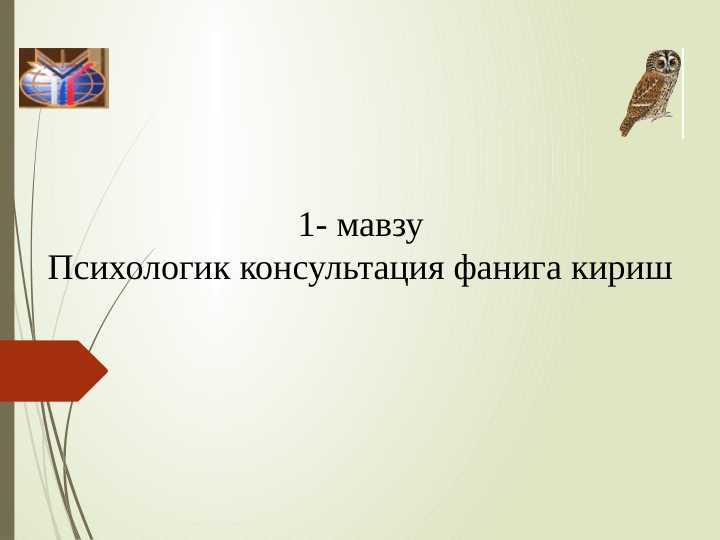 1- мавзу
Психологик консультация фанига кириш